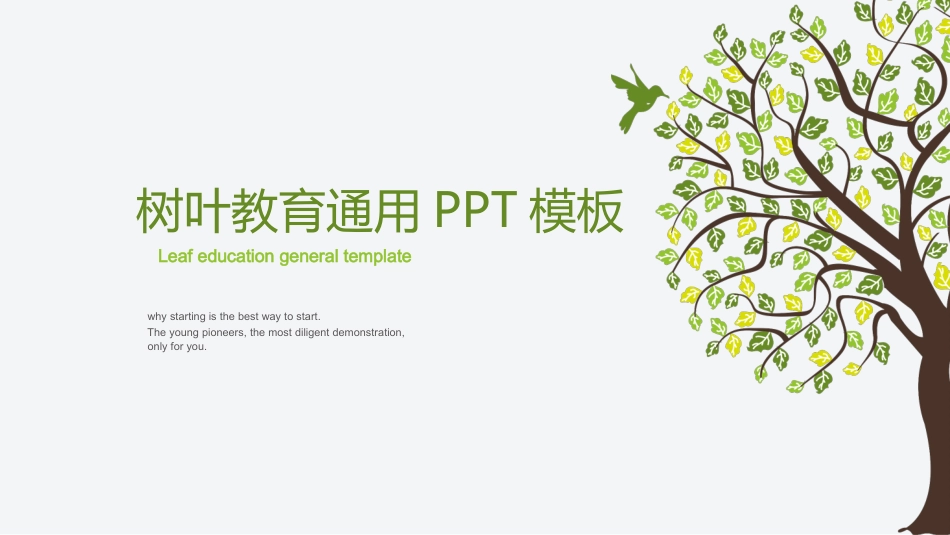 树叶教育通用 PPT 模板

Leaf education general template

why starting is the best way to start.
The young pioneers, the most diligent demonstration, only for you.